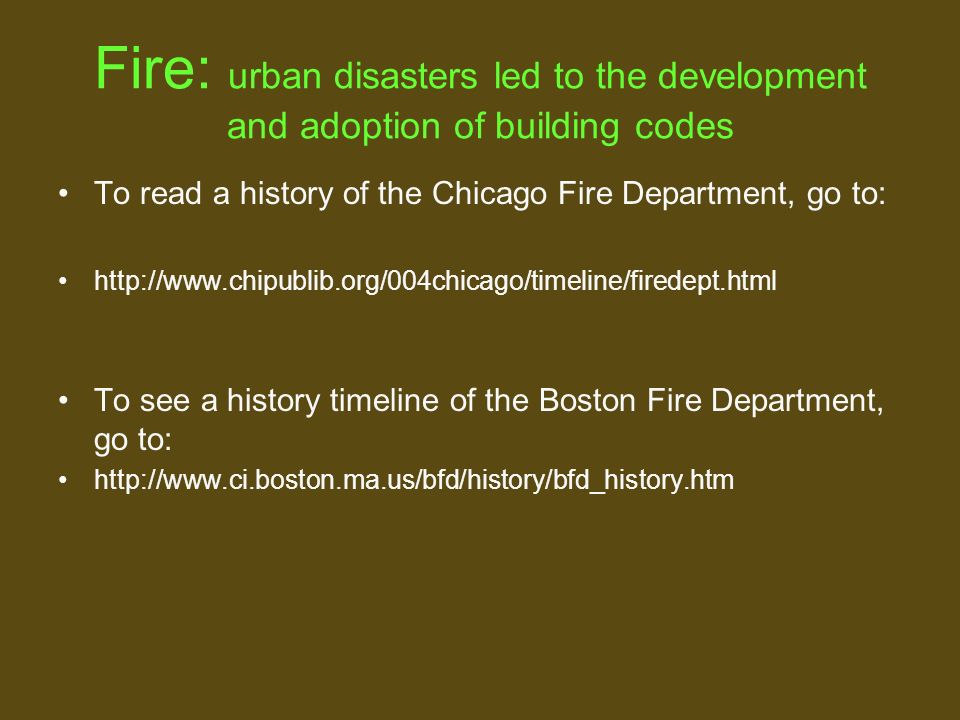 Fire: urban disasters led to the development and adoption of building codes

• To read a history of the Chicago Fire Department, go to:

• http://www.chipublib.org/004chicago/timeline/firedept.html

• To see a history timeline of the Boston Fire Department, go to:

• http://www.ci.boston.ma.us/bfd/history/bfd_history.htm